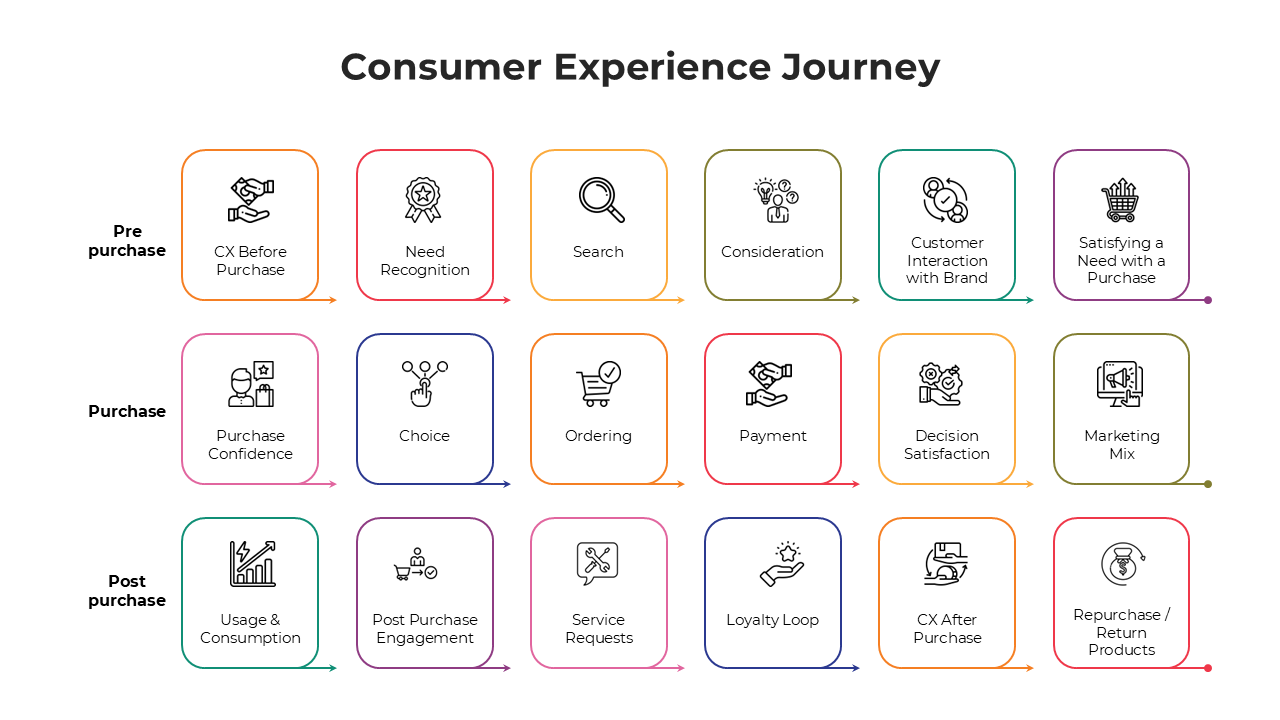 Consumer Experience Journey

Pre purchase

CX Before Purchase

Need Recognition

Search

Consideration

Customer Interaction with Brand

Satisfying a Need with a Purchase

Purchase

Purchase Confidence

Choice

Ordering

Payment

Decision Satisfaction

Marketing Mix

Post purchase

Usage & Consumption

Post Purchase Engagement

Service Requests

Loyalty Loop

CX After Purchase

Repurchase / Return Products